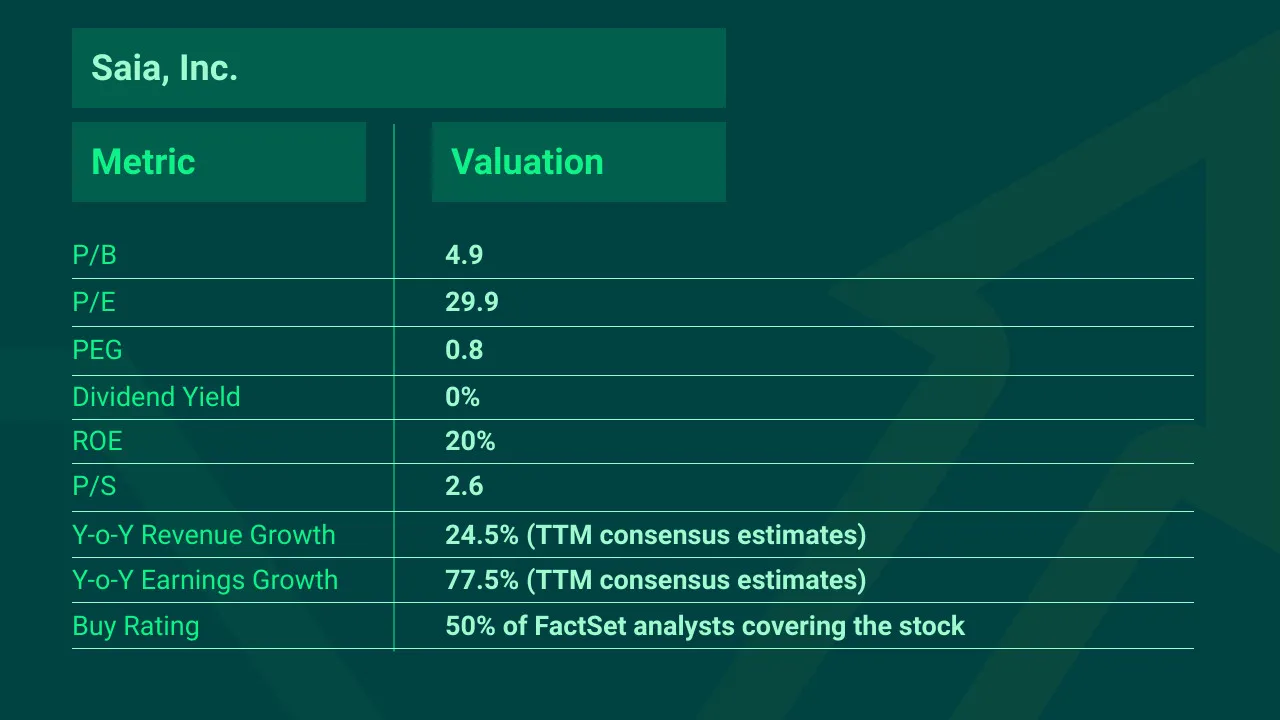 Saia, Inc.

| Metric | Valuation |
|---|---|
| P/B | 4.9 |
| P/E | 29.9 |
| PEG | 0.8 |
| Dividend Yield | 0% |
| ROE | 20% |
| P/S | 2.6 |
| Y-o-Y Revenue Growth | 24.5% (TTM consensus estimates) |
| Y-o-Y Earnings Growth | 77.5% (TTM consensus estimates) |
| Buy Rating | 50% of FactSet analysts covering the stock |